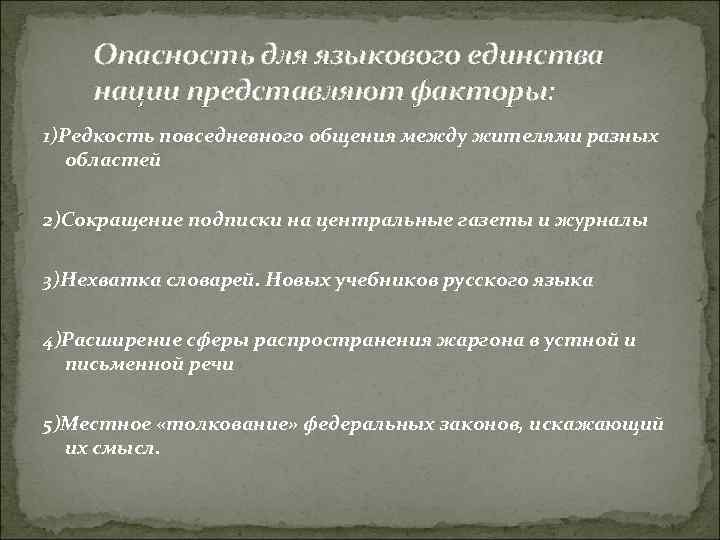 Опасность для языкового единства нации представляют факторы:

1)Редкость повседневного общения между жителями разных областей

2)Сокращение подписки на центральные газеты и журналы

3)Нехватка словарей. Новых учебников русского языка

4)Расширение сферы распространения жаргона в устной и письменной речи

5)Местное «толкование» федеральных законов, искажающий их смысл.